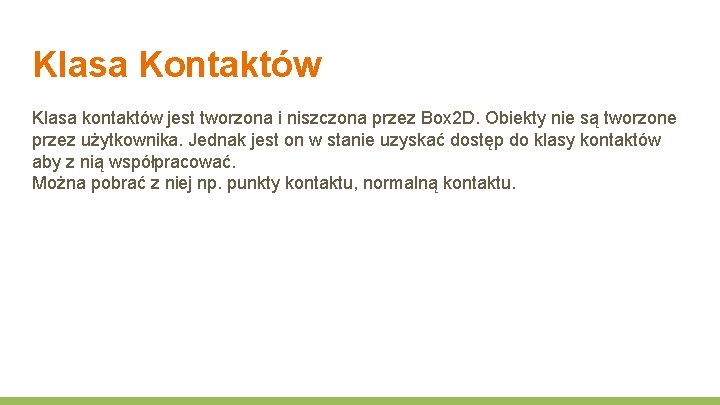 Klasa Kontaktów

Klasa kontaktów jest tworzona i niszczona przez Box2D. Obiekty nie są tworzone przez użytkownika. Jednak jest on w stanie uzyskać dostęp do klasy kontaktów aby z nią współpracować.
Można pobrać z niej np. punkty kontaktu, normalną kontaktu.